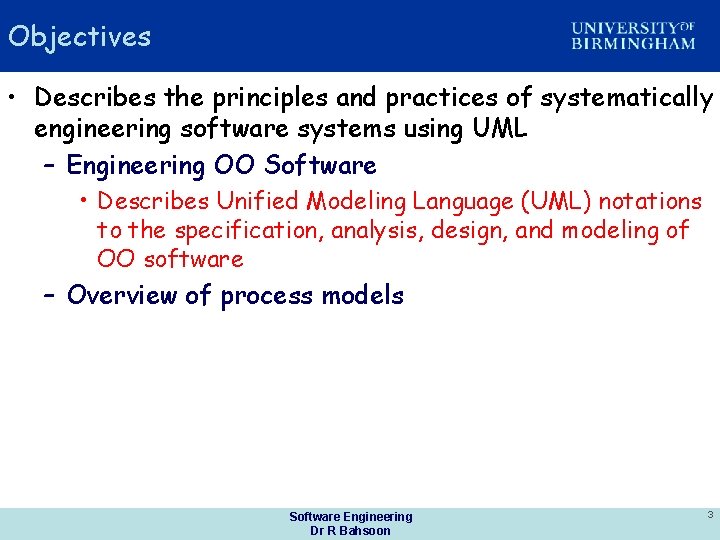 Objectives

UNIVERSITY OF BIRMINGHAM

• Describes the principles and practices of systematically engineering software systems using UML

– Engineering OO Software

• Describes Unified Modeling Language (UML) notations to the specification, analysis, design, and modeling of OO software

– Overview of process models

Software Engineering
Dr R Bahsoon

3